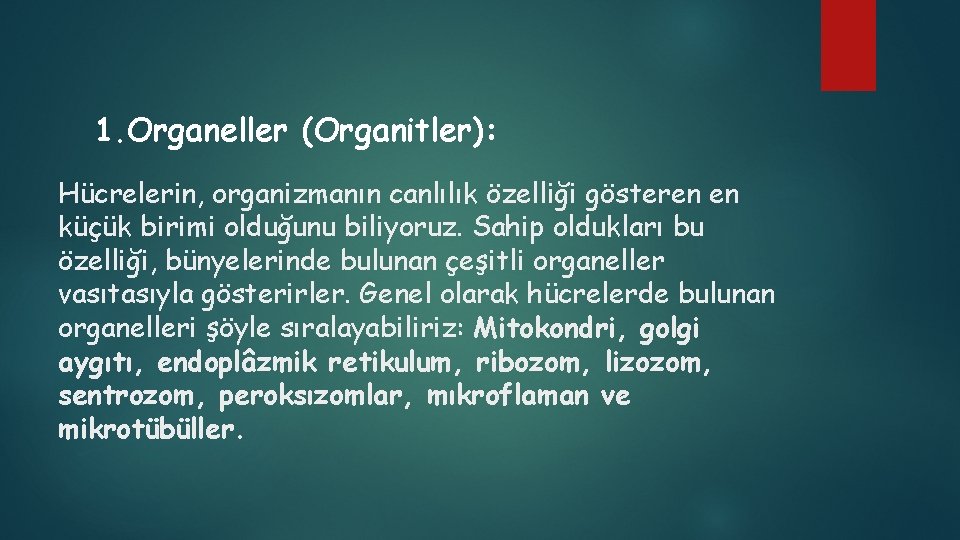 1.Organeller (Organitler):

Hücrelerin, organizmanın canlılık özelliği gösteren en küçük birimi olduğunu biliyoruz. Sahip oldukları bu özelliği, bünyelerinde bulunan çeşitli organeller vasıtasıyla gösterirler. Genel olarak hücrelerde bulunan organelleri şöyle sıralayabiliriz: Mitokondri, golgi aygıtı, endoplâzmik retikulum, ribozom, lizozom, sentrozom, peroksızomlar, mıkroflaman ve mikrotübüller.